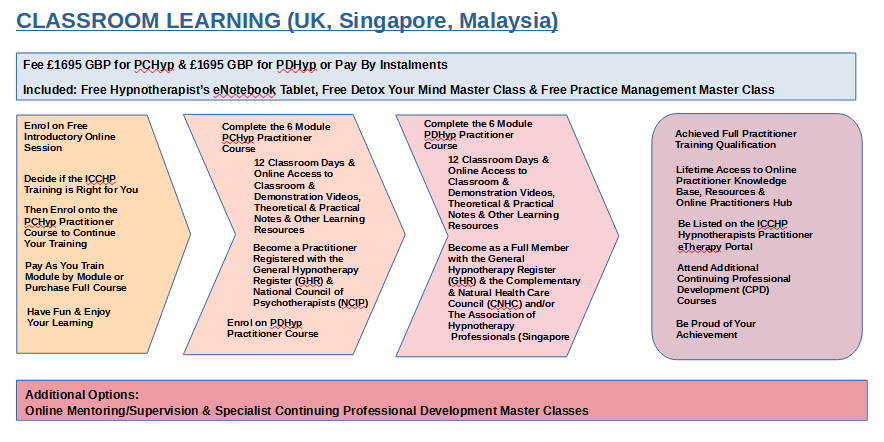 CLASSROOM LEARNING (UK, Singapore, Malaysia)

Fee £1695 GBP for PCHyp & £1695 GBP for PDHyp or Pay By Instalments

Included: Free Hypnotherapist's eNotebook Tablet, Free Detox Your Mind Master Class & Free Practice Management Master Class

Enrol on Free Introductory Online Session

Decide if the ICCHP Training is Right for You

Then Enrol onto the PCHyp Practitioner Course to Continue Your Training

Pay As You Train Module by Module or Purchase Full Course

Have Fun & Enjoy Your Learning

Complete the 6 Module PCHyp Practitioner Course

12 Classroom Days & Online Access to Classroom & Demonstration Videos, Theoretical & Practical Notes & Other Learning Resources

Become a Practitioner Registered with the General Hypnotherapy Register (GHR) & National Council of Psychotherapists (NCIP)

Enrol on PDHyp Practitioner Course

Complete the 6 Module PDHyp Practitioner Course

12 Classroom Days & Online Access to Classroom & Demonstration Videos, Theoretical & Practical Notes & Other Learning Resources

Become as a Full Member with the General Hypnotherapy Register (GHR) & the Complementary & Natural Health Care Council (CNHC) and/or The Association of Hypnotherapy Professionals (Singapore

Achieved Full Practitioner Training Qualification

Lifetime Access to Online Practitioner Knowledge Base, Resources & Online Practitioners Hub

Be Listed on the ICCHP Hypnotherapists Practitioner eTherapy Portal

Attend Additional Continuing Professional Development (CPD) Courses

Be Proud of Your Achievement

Additional Options:
Online Mentoring/Supervision & Specialist Continuing Professional Development Master Classes